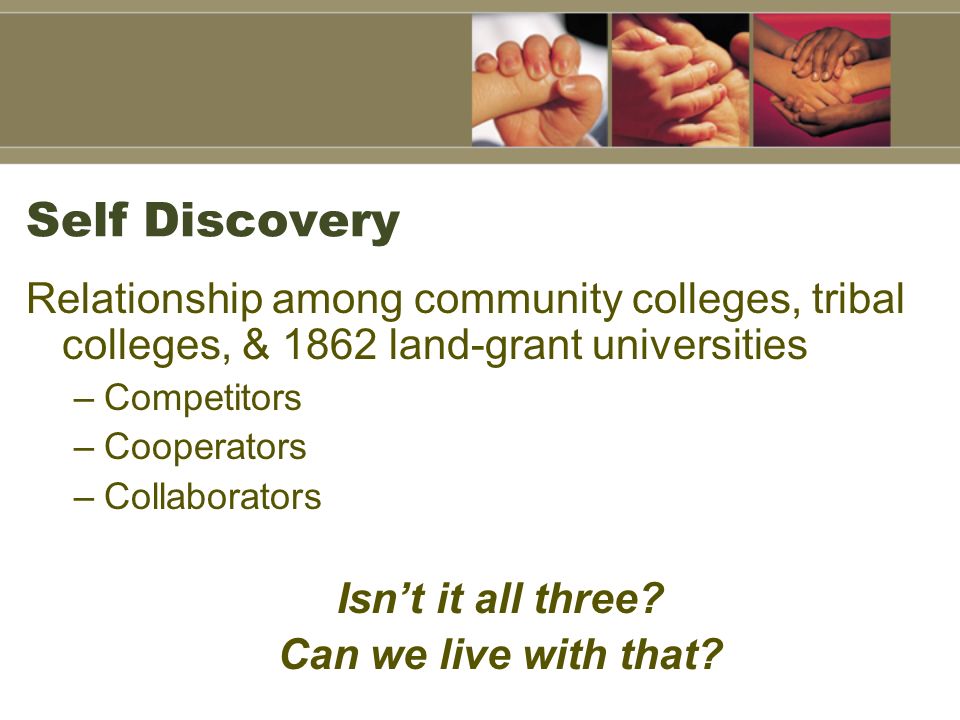 Self Discovery

Relationship among community colleges, tribal colleges, & 1862 land-grant universities

– Competitors
– Cooperators
– Collaborators

Isn’t it all three?
Can we live with that?